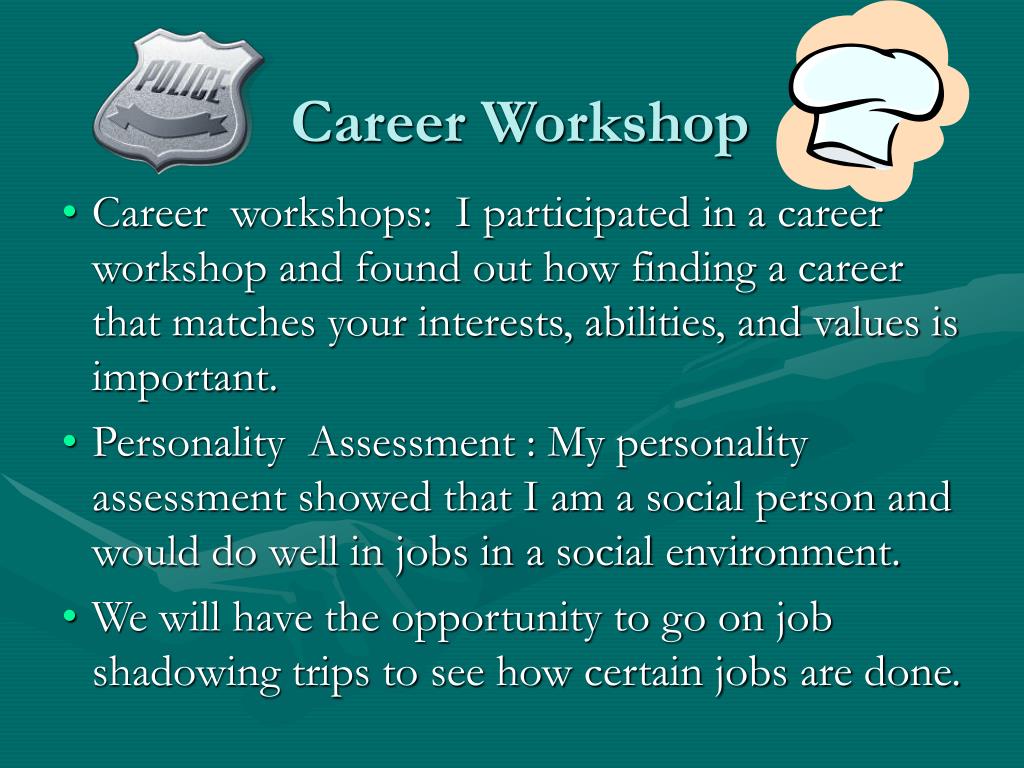 POLICE

Career Workshop

• Career workshops: I participated in a career workshop and found out how finding a career that matches your interests, abilities, and values is important.

• Personality Assessment : My personality assessment showed that I am a social person and would do well in jobs in a social environment.

• We will have the opportunity to go on job shadowing trips to see how certain jobs are done.